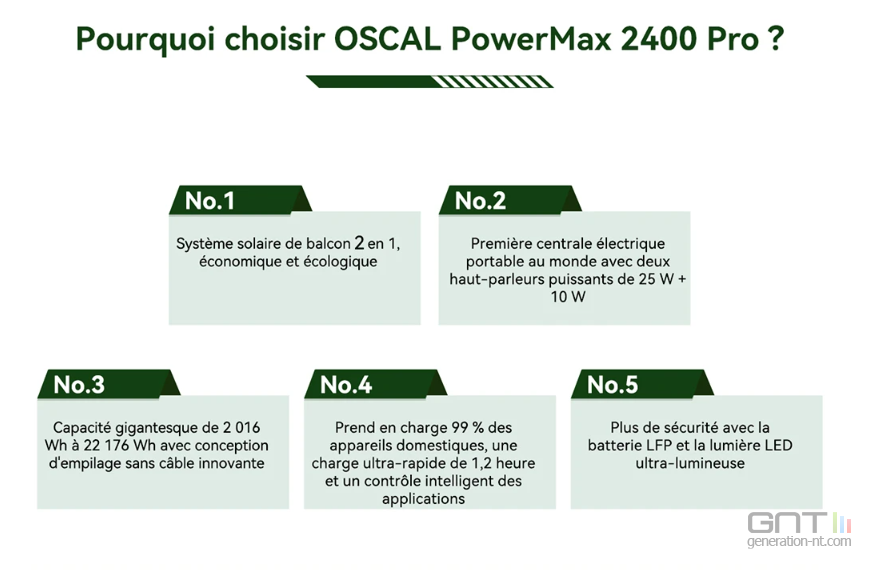 Pourquoi choisir OSCAL PowerMax 2400 Pro ?

No.1

Système solaire de balcon 2 en 1, économique et écologique

No.2

Première centrale électrique portable au monde avec deux haut-parleurs puissants de 25 W + 10 W

No.3

Capacité gigantesque de 2 016 Wh à 22 176 Wh avec conception d'empilage sans câble innovante

No.4

Prend en charge 99 % des appareils domestiques, une charge ultra-rapide de 1,2 heure et un contrôle intelligent des applications

No.5

Plus de sécurité avec la batterie LFP et la lumière LED ultra-lumineuse

GNT
generation-nt.com